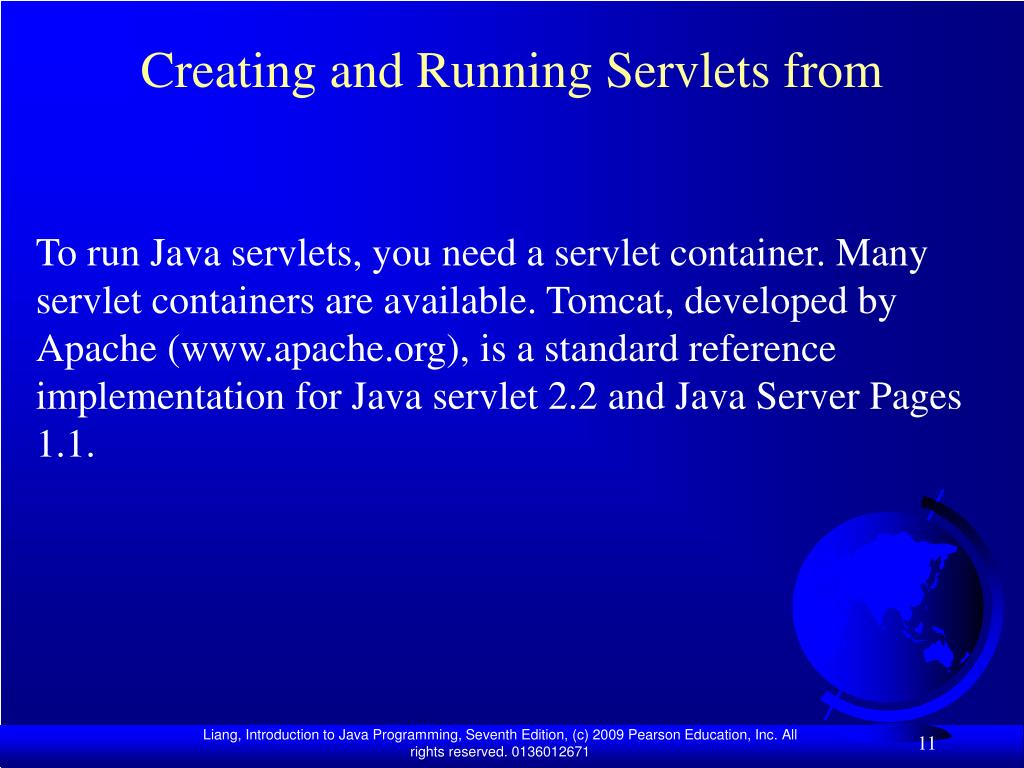 Creating and Running Servlets from

To run Java servlets, you need a servlet container. Many servlet containers are available. Tomcat, developed by Apache (www.apache.org), is a standard reference implementation for Java servlet 2.2 and Java Server Pages 1.1.

Liang, Introduction to Java Programming, Seventh Edition, (c) 2009 Pearson Education, Inc. All rights reserved. 0136012671

11